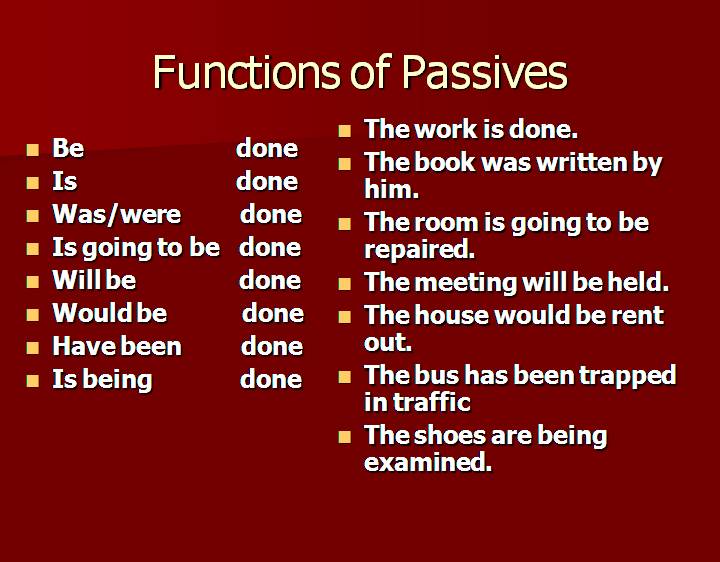 Functions of Passives

- Be done
- Is done
- Was/were done
- Is going to be done
- Will be done
- Would be done
- Have been done
- Is being done

- The work is done.
- The book was written by him.
- The room is going to be repaired.
- The meeting will be held.
- The house would be rent out.
- The bus has been trapped in traffic
- The shoes are being examined.